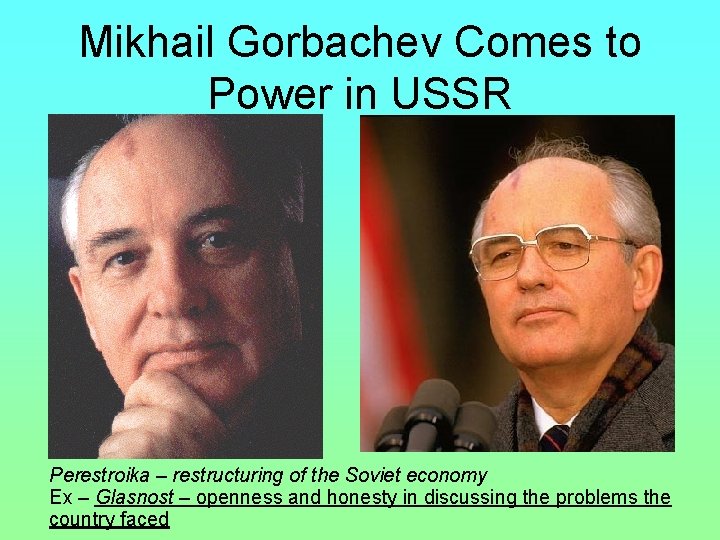 Mikhail Gorbachev Comes to Power in USSR

Perestroika – restructuring of the Soviet economy
Ex – Glasnost – openness and honesty in discussing the problems the country faced